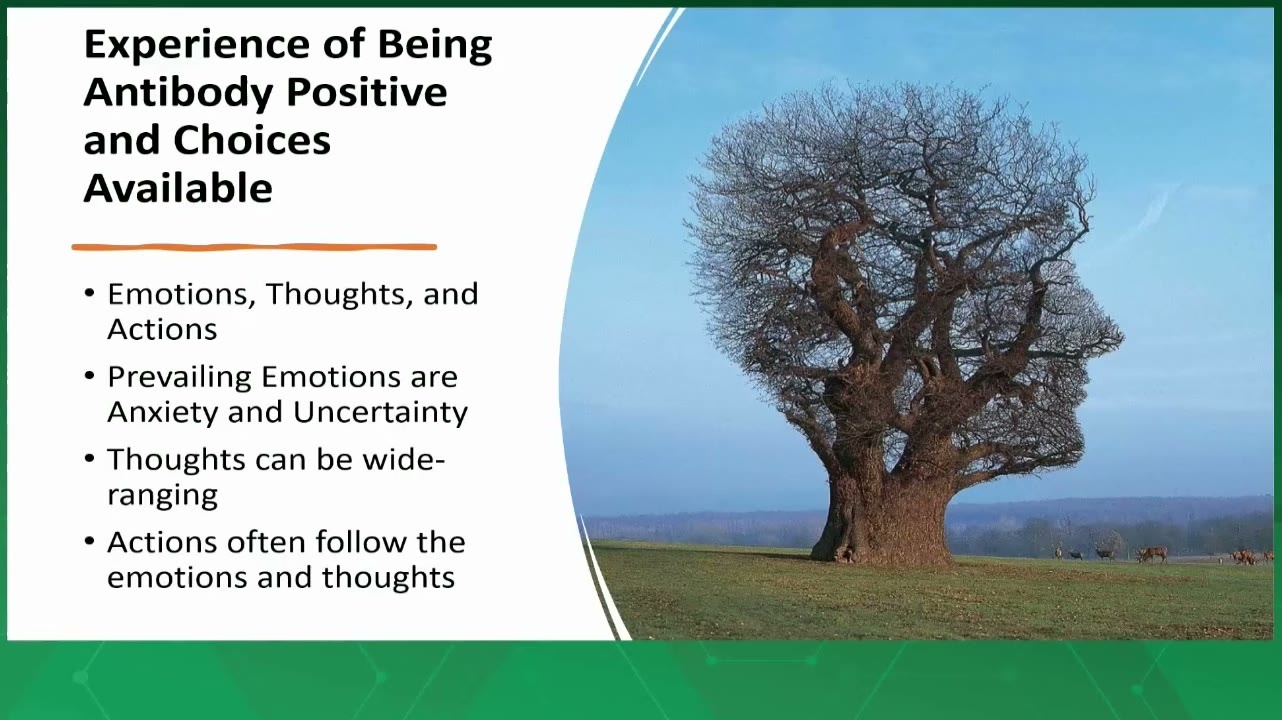 Experience of Being Antibody Positive and Choices Available

• Emotions, Thoughts, and Actions
• Prevailing Emotions are Anxiety and Uncertainty
• Thoughts can be wide-ranging
• Actions often follow the emotions and thoughts